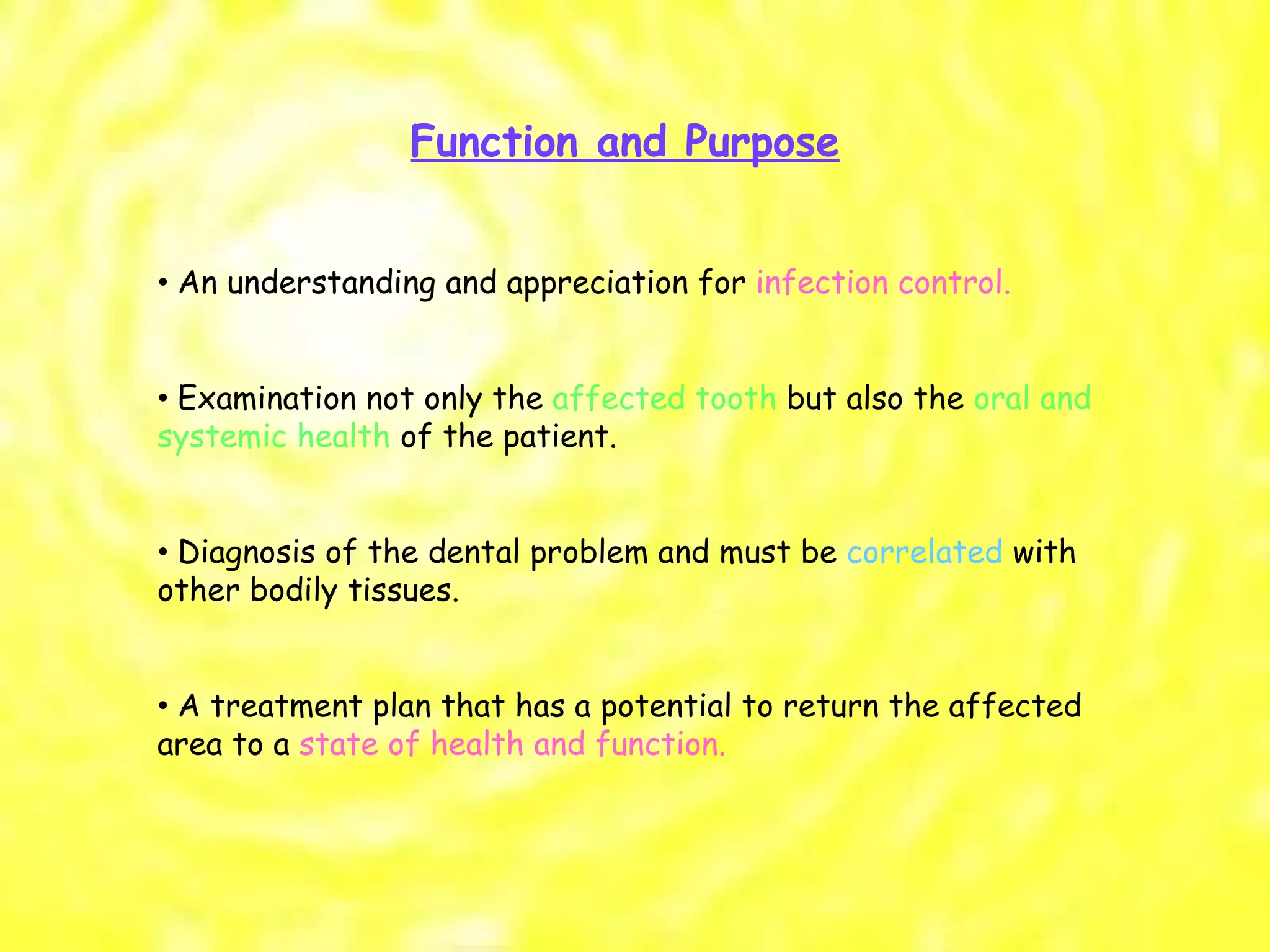 Function and Purpose

• An understanding and appreciation for infection control.

• Examination not only the affected tooth but also the oral and systemic health of the patient.

• Diagnosis of the dental problem and must be correlated with other bodily tissues.

• A treatment plan that has a potential to return the affected area to a state of health and function.